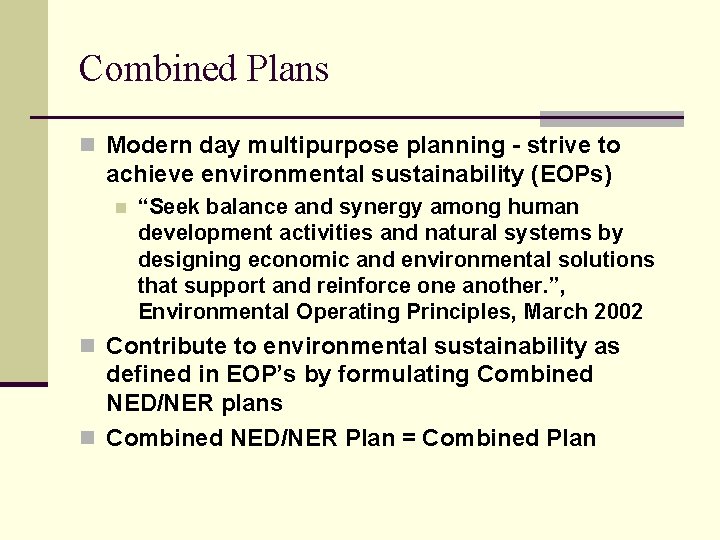 Combined Plans

Modern day multipurpose planning - strive to achieve environmental sustainability (EOPs)

“Seek balance and synergy among human development activities and natural systems by designing economic and environmental solutions that support and reinforce one another.”, Environmental Operating Principles, March 2002

Contribute to environmental sustainability as defined in EOP’s by formulating Combined NED/NER plans

Combined NED/NER Plan = Combined Plan